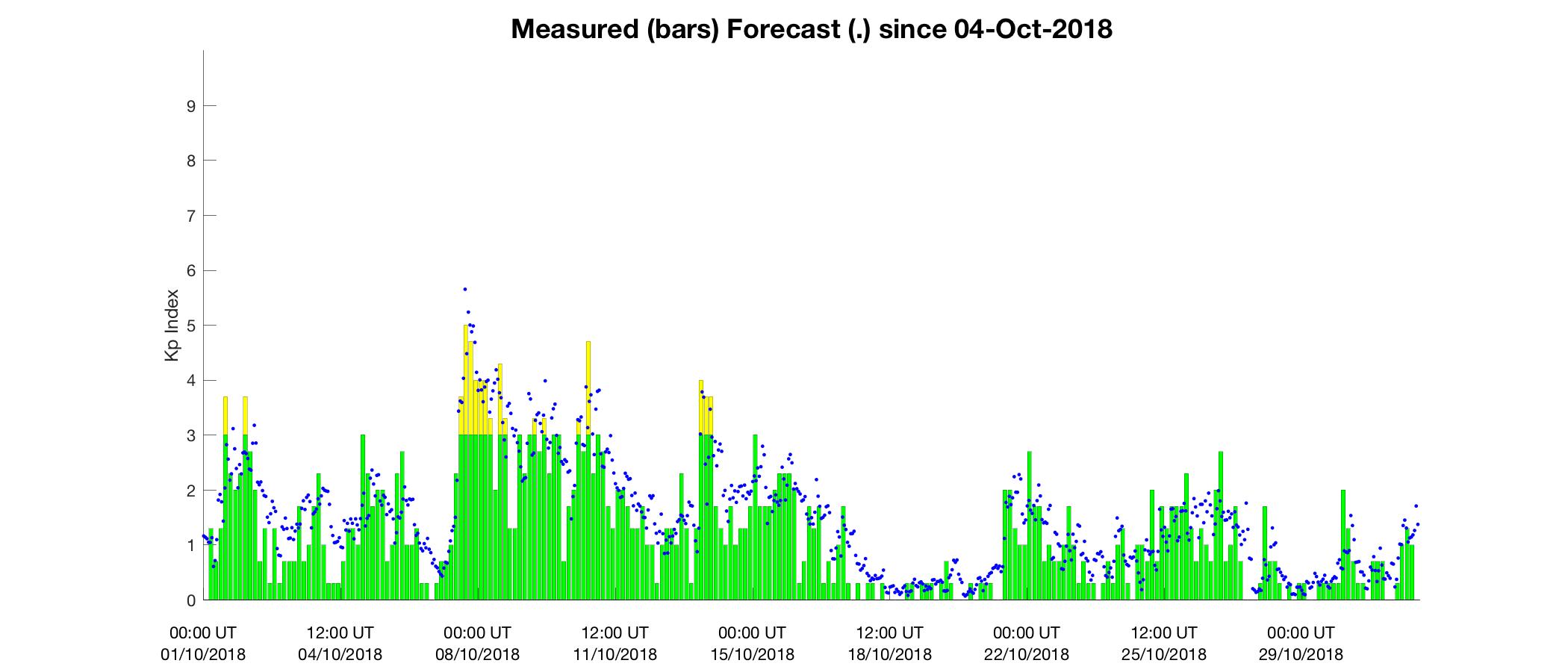 Measured (bars) Forecast (.) since 04-Oct-2018

Kp Index

9
8
7
6
5
4
3
2
1
0

00:00 UT 01/10/2018
12:00 UT 04/10/2018
00:00 UT 08/10/2018
12:00 UT 11/10/2018
00:00 UT 15/10/2018
12:00 UT 18/10/2018
00:00 UT 22/10/2018
12:00 UT 25/10/2018
00:00 UT 29/10/2018